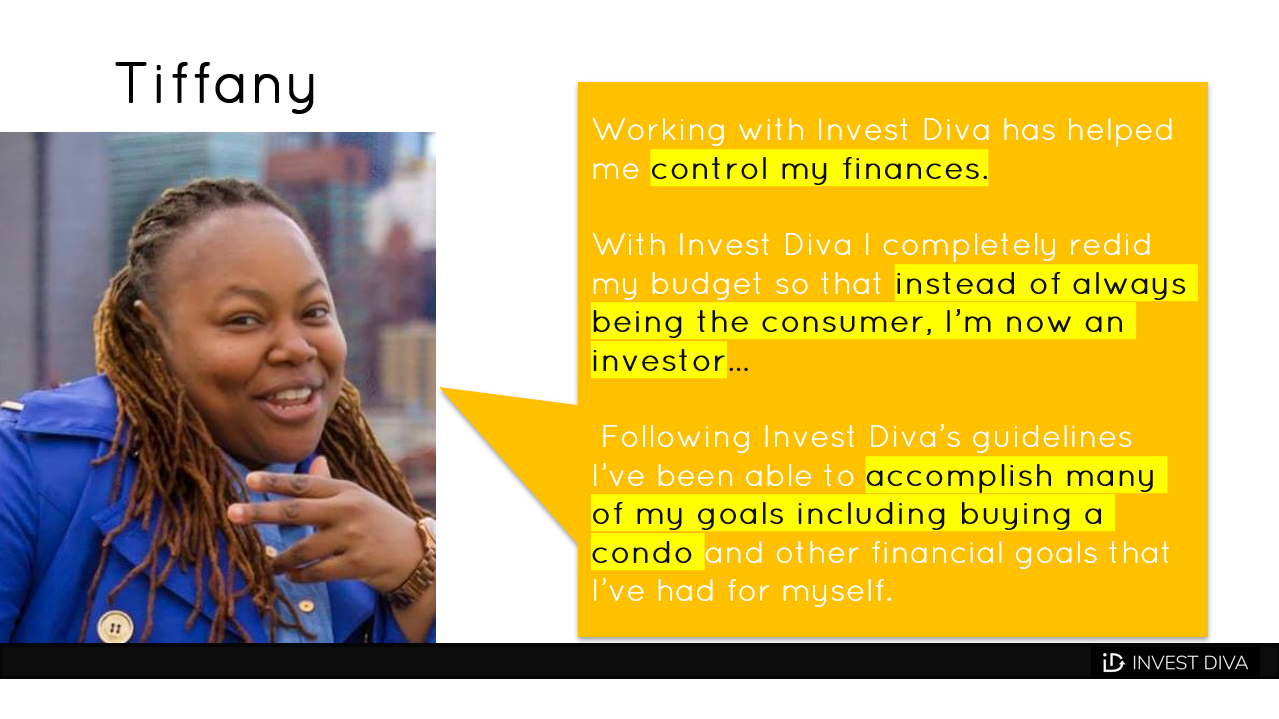 Tiffany

Working with Invest Diva has helped me control my finances.

With Invest Diva I completely redid my budget so that instead of always being the consumer, I'm now an investor…

Following Invest Diva's guidelines I've been able to accomplish many of my goals including buying a condo and other financial goals that I've had for myself.

iD INVEST DIVA